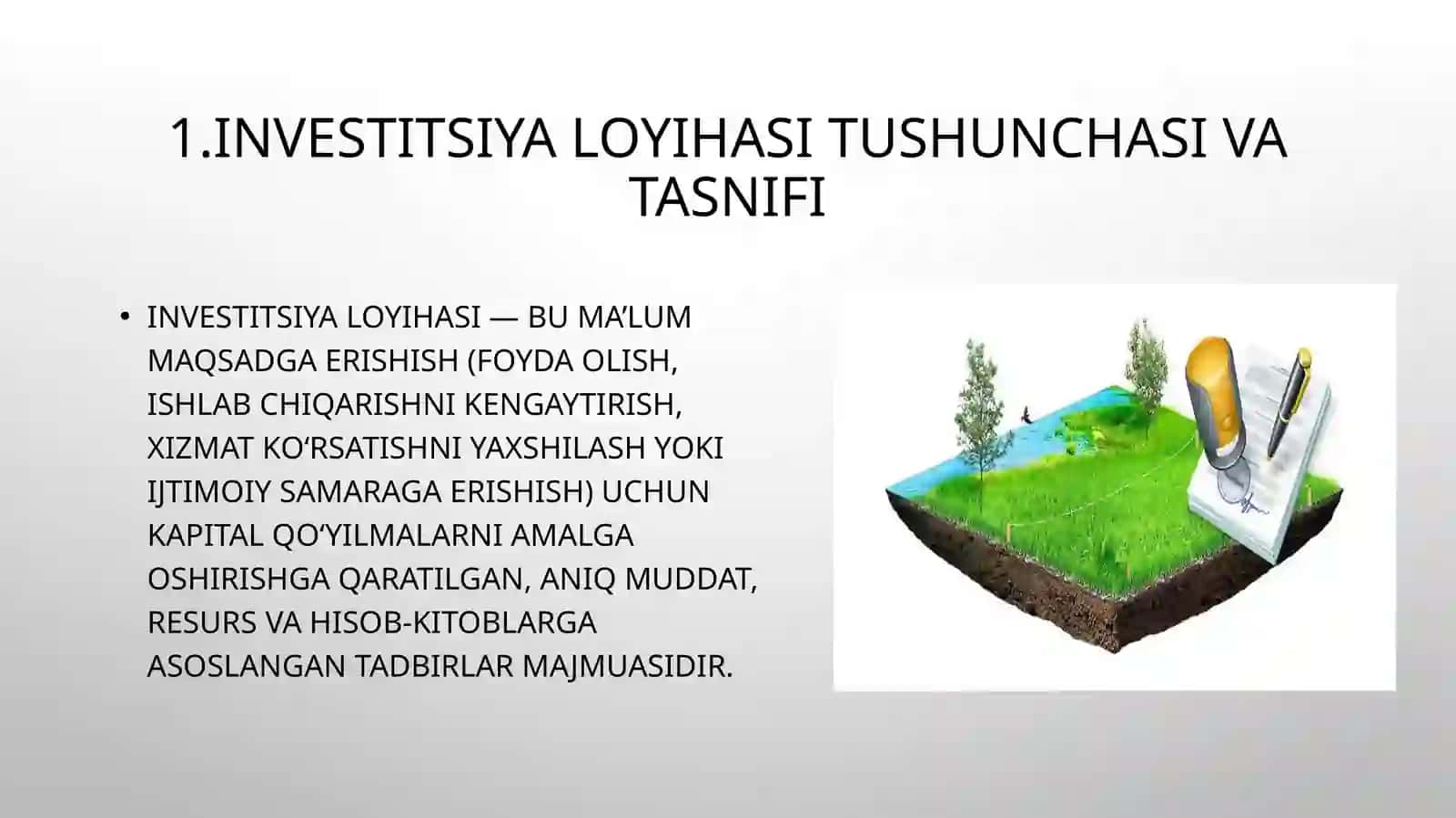 1.INVESTITSIYA LOYIHASI TUSHUNCHASI VA TASNIFI

• INVESTITSIYA LOYIHASI — BU MA’LUM MAQSADGA ERISHISH (FOYDA OLISH, ISHLAB CHIQARISHNI KENGAYTIRISH, XIZMAT KO‘RSATISHNI YAXSHILASH YOKI IJTIMOIY SAMARAGA ERISHISH) UCHUN KAPITAL QO‘YILMALARNI AMALGA OSHIRISHGA QARATILGAN, ANIQ MUDDAT, RESURS VA HISOB-KITOBLARGA ASOSLANGAN TADBIRLAR MAJMUASIDIR.